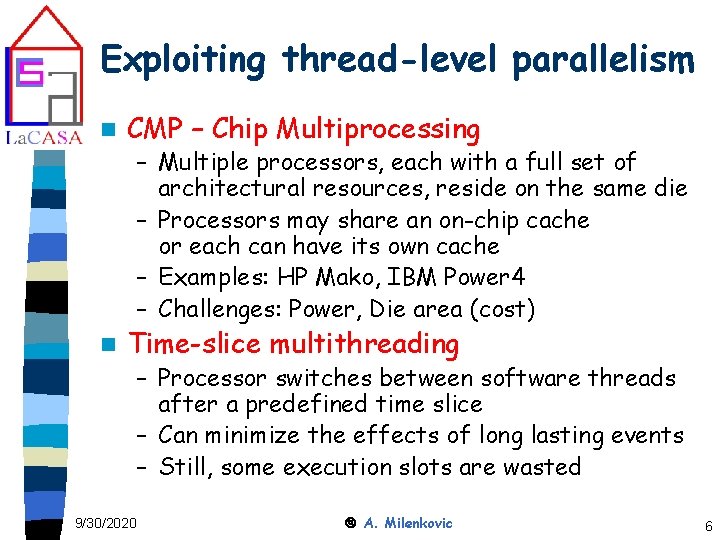 LaCASA

Exploiting thread-level parallelism

CMP – Chip Multiprocessing
– Multiple processors, each with a full set of architectural resources, reside on the same die
– Processors may share an on-chip cache or each can have its own cache
– Examples: HP Mako, IBM Power4
– Challenges: Power, Die area (cost)

Time-slice multithreading
– Processor switches between software threads after a predefined time slice
– Can minimize the effects of long lasting events
– Still, some execution slots are wasted

9/30/2020 © A. Milenkovic 6